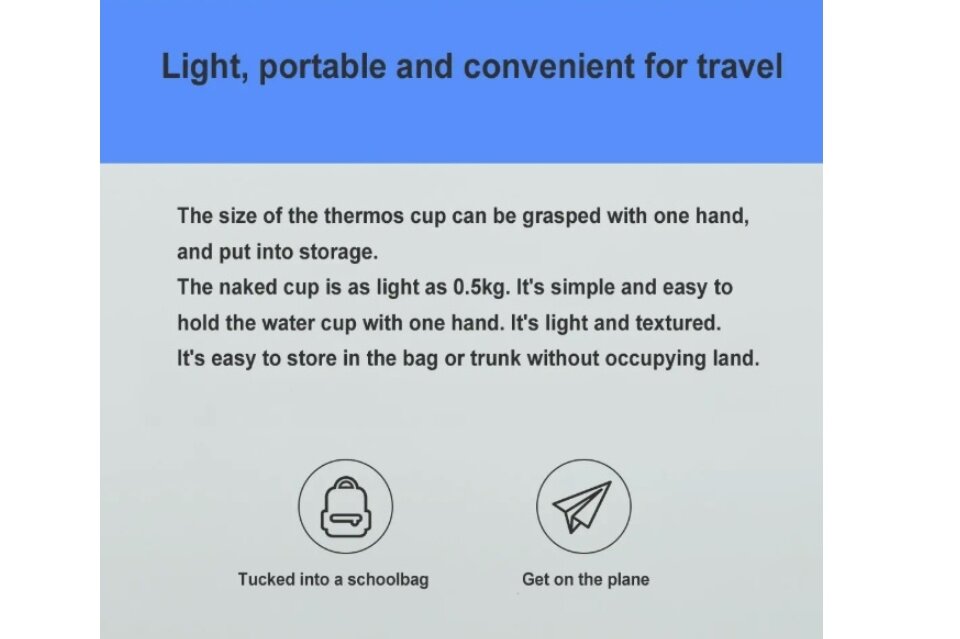 Light, portable and convenient for travel

The size of the thermos cup can be grasped with one hand, and put into storage.
The naked cup is as light as 0.5kg. It's simple and easy to hold the water cup with one hand. It's light and textured.
It's easy to store in the bag or trunk without occupying land.

Tucked into a schoolbag

Get on the plane